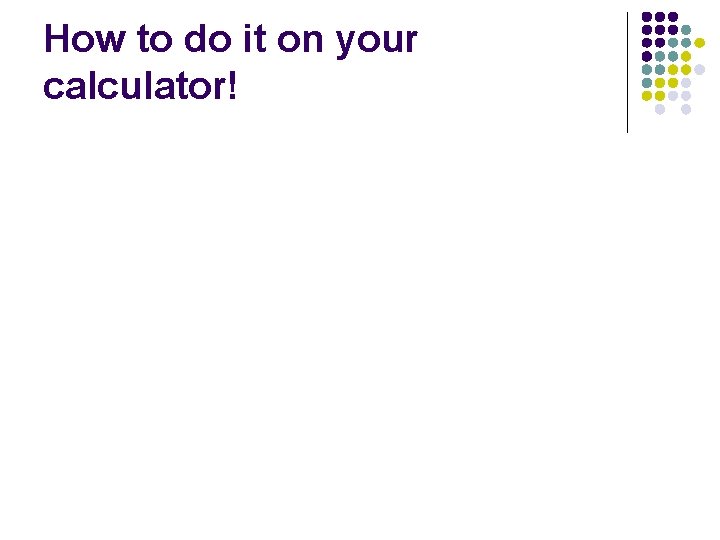 How to do it on your calculator!